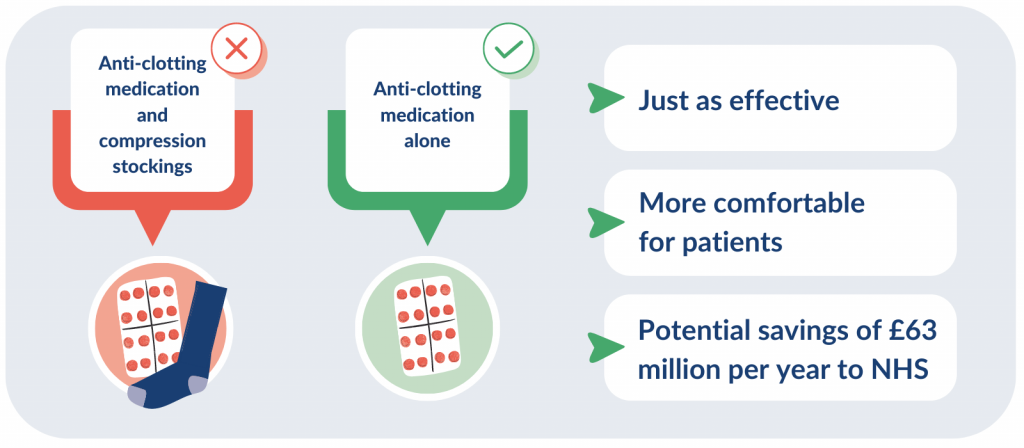 Anti-clotting medication and compression stockings

Anti-clotting medication alone

Just as effective

More comfortable for patients

Potential savings of £63 million per year to NHS